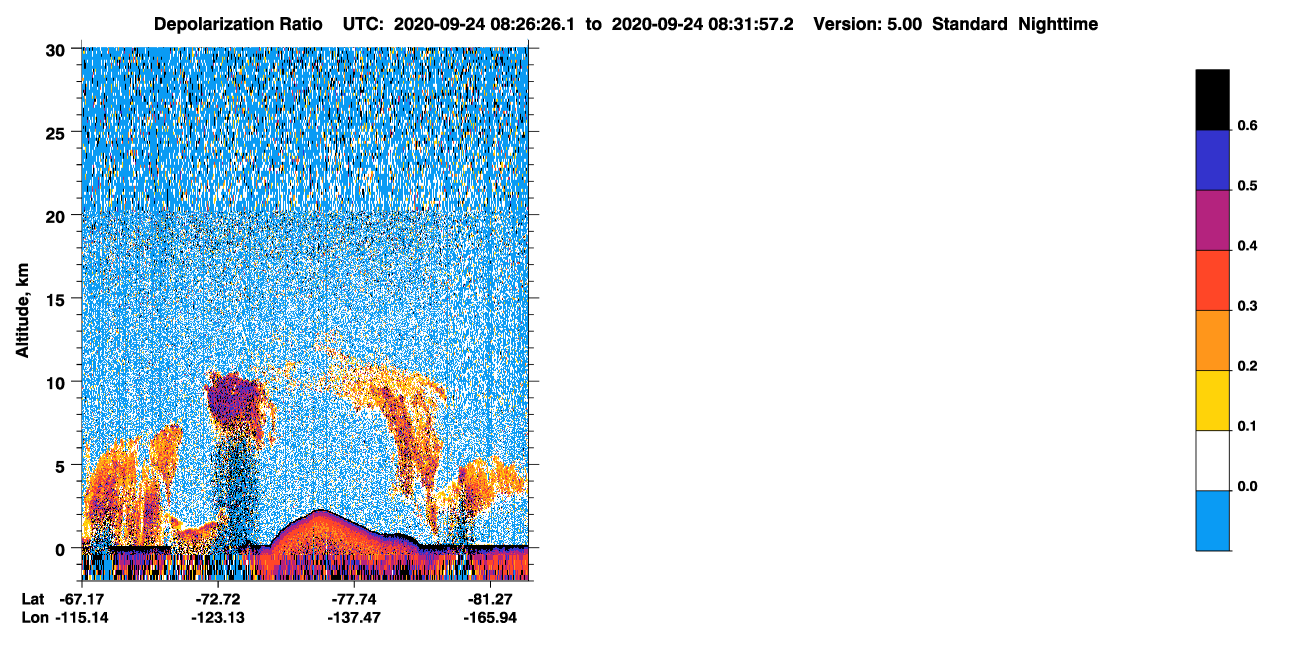 Depolarization Ratio UTC: 2020-09-24 08:26:26.1 to 2020-09-24 08:31:57.2 Version: 5.00 Standard Nighttime

Altitude, km

30
25
20
15
10
5
0

Lat -67.17 -72.72 -77.74 -81.27
Lon -115.14 -123.13 -137.47 -165.94

0.6
0.5
0.4
0.3
0.2
0.1
0.0